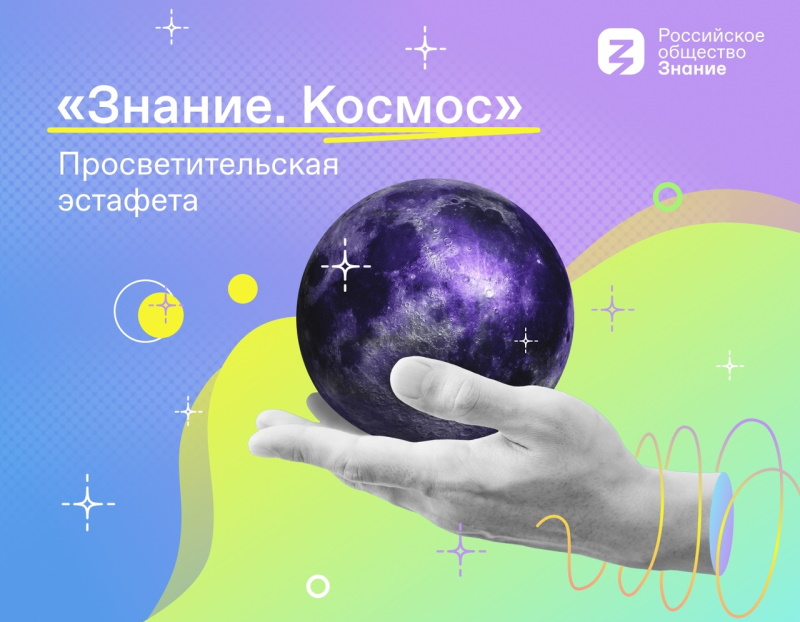 Российское общество Знание

«Знание. Космос»

Просветительская эстафета